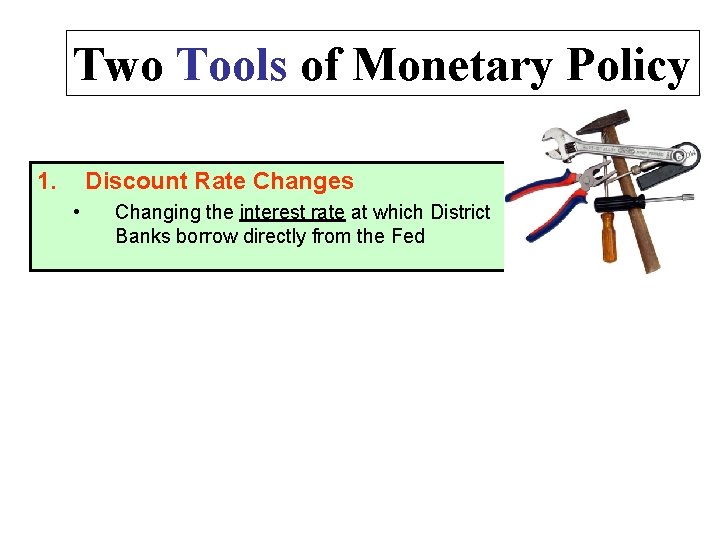 Two Tools of Monetary Policy

1. Discount Rate Changes

• Changing the interest rate at which District Banks borrow directly from the Fed